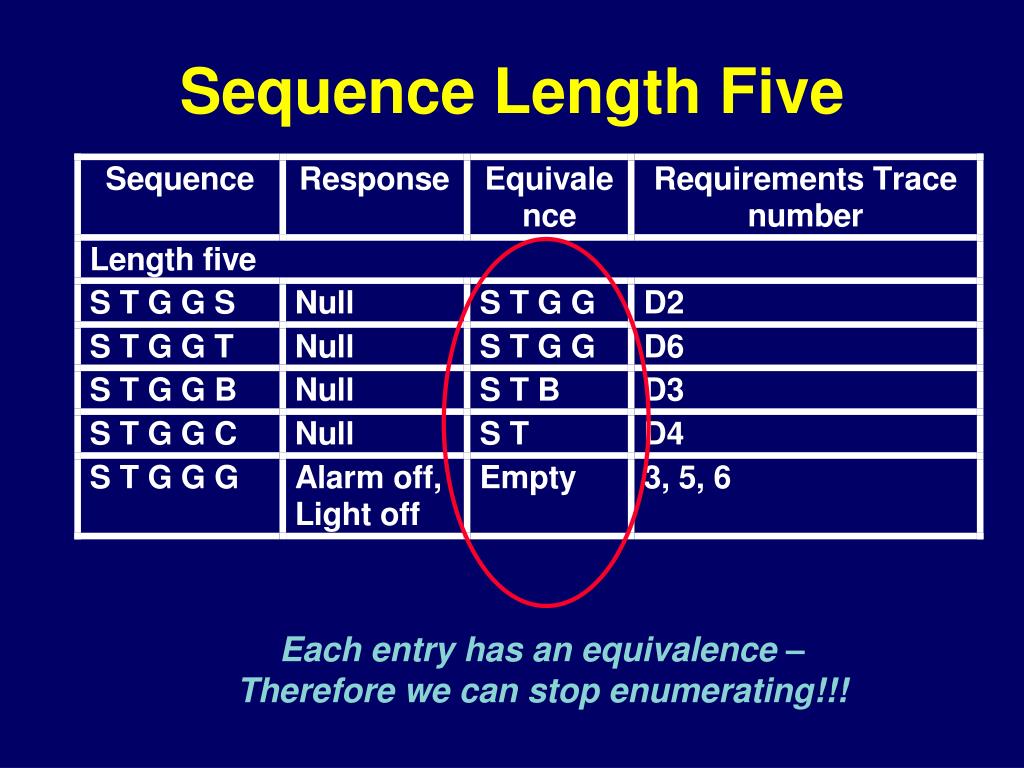 Sequence Length Five

| Sequence | Response | Equivalence | Requirements Trace number |
|---|---|---|---|
| Length five | | | |
| S T G G S | Null | S T G G | D2 |
| S T G G T | Null | S T G G | D6 |
| S T G G B | Null | S T B | D3 |
| S T G G C | Null | S T | D4 |
| S T G G G | Alarm off, Light off | Empty | 3, 5, 6 |

Each entry has an equivalence – Therefore we can stop enumerating!!!